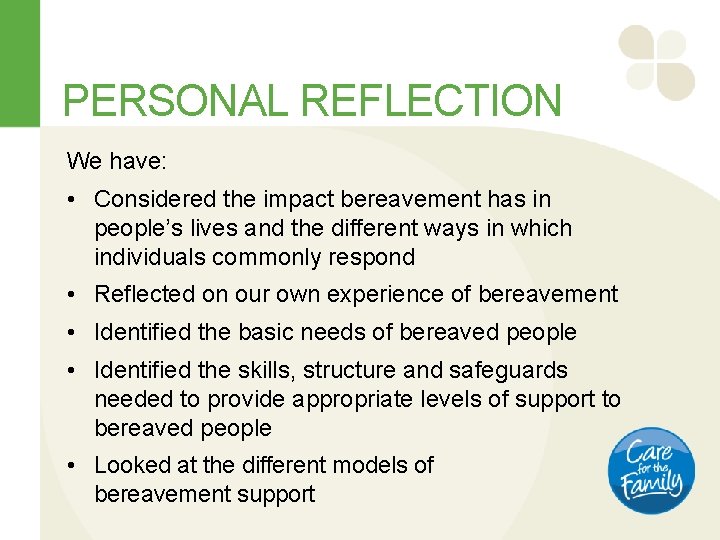 PERSONAL REFLECTION

We have:

• Considered the impact bereavement has in people's lives and the different ways in which individuals commonly respond

• Reflected on our own experience of bereavement

• Identified the basic needs of bereaved people

• Identified the skills, structure and safeguards needed to provide appropriate levels of support to bereaved people

• Looked at the different models of bereavement support

Care for the Family